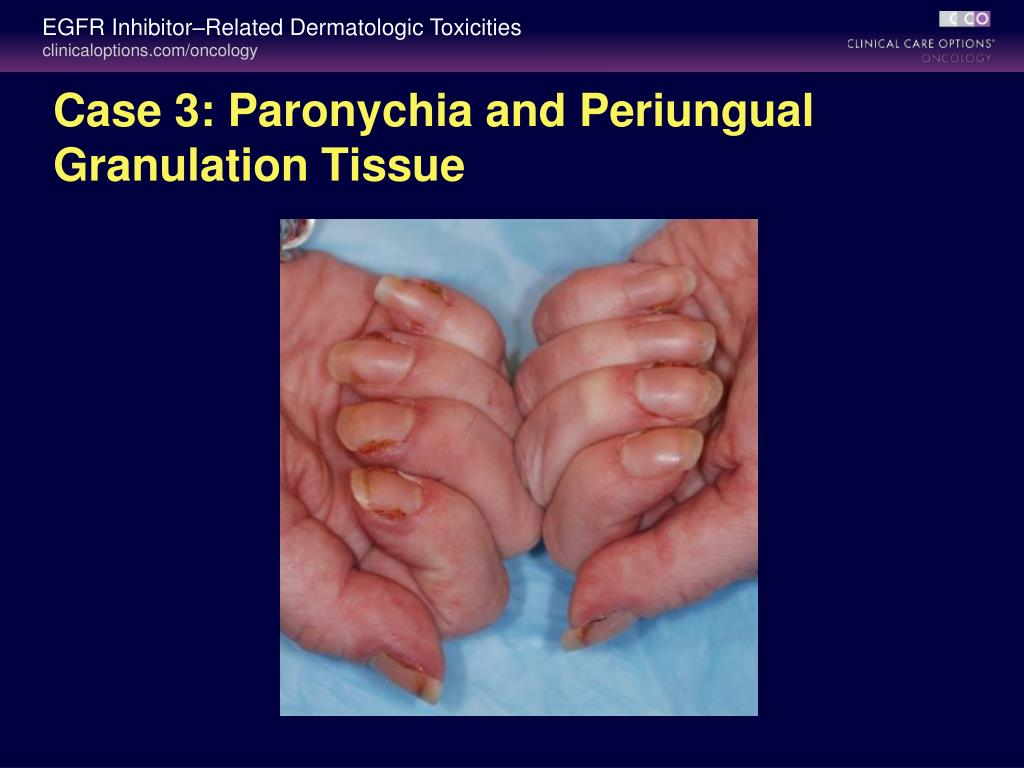 EGFR Inhibitor–Related Dermatologic Toxicities
clinicaloptions.com/oncology

CCO
CLINICAL CARE OPTIONS®
ONCOLOGY

Case 3: Paronychia and Periungual Granulation Tissue